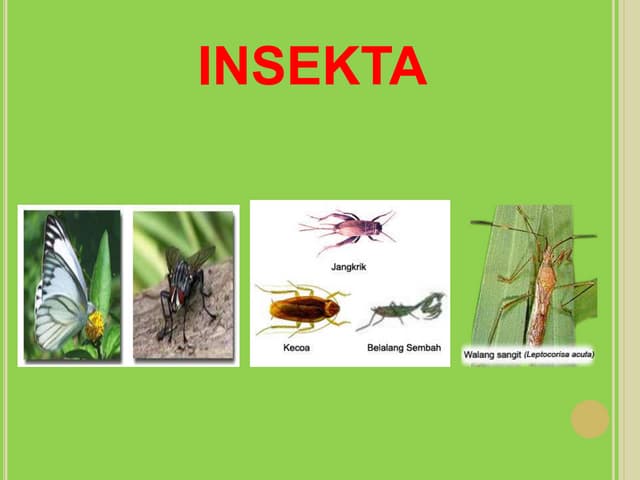 INSEKTA

Jangkrik

Kecoa

Belalang Sembah

Walang sangit (Leptocorisa acuta)